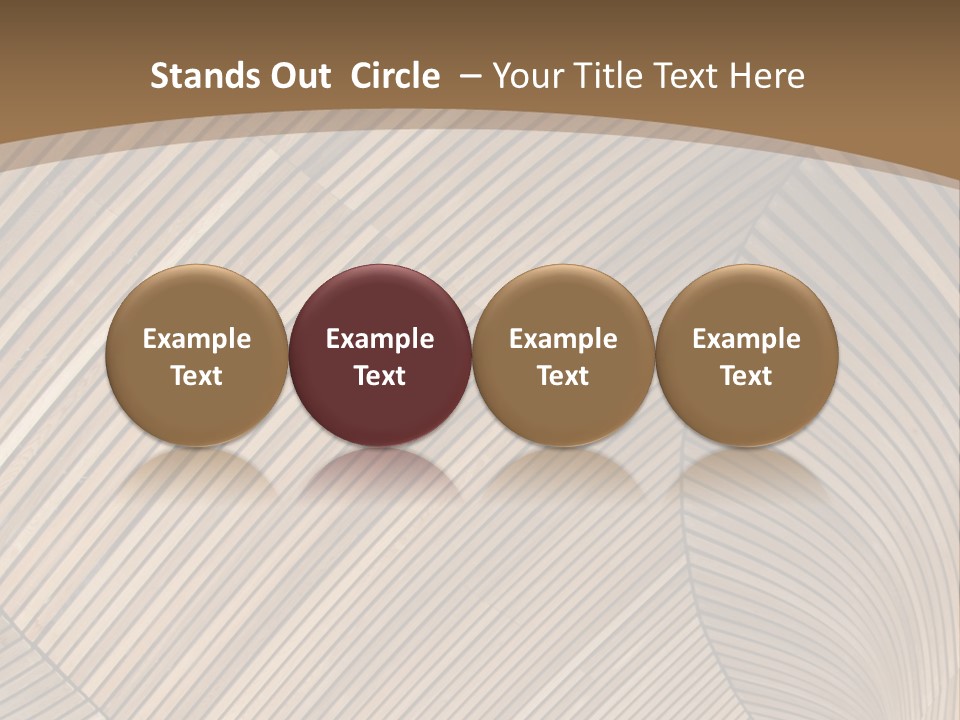 Stands Out Circle – Your Title Text Here

Example Text

Example Text

Example Text

Example Text